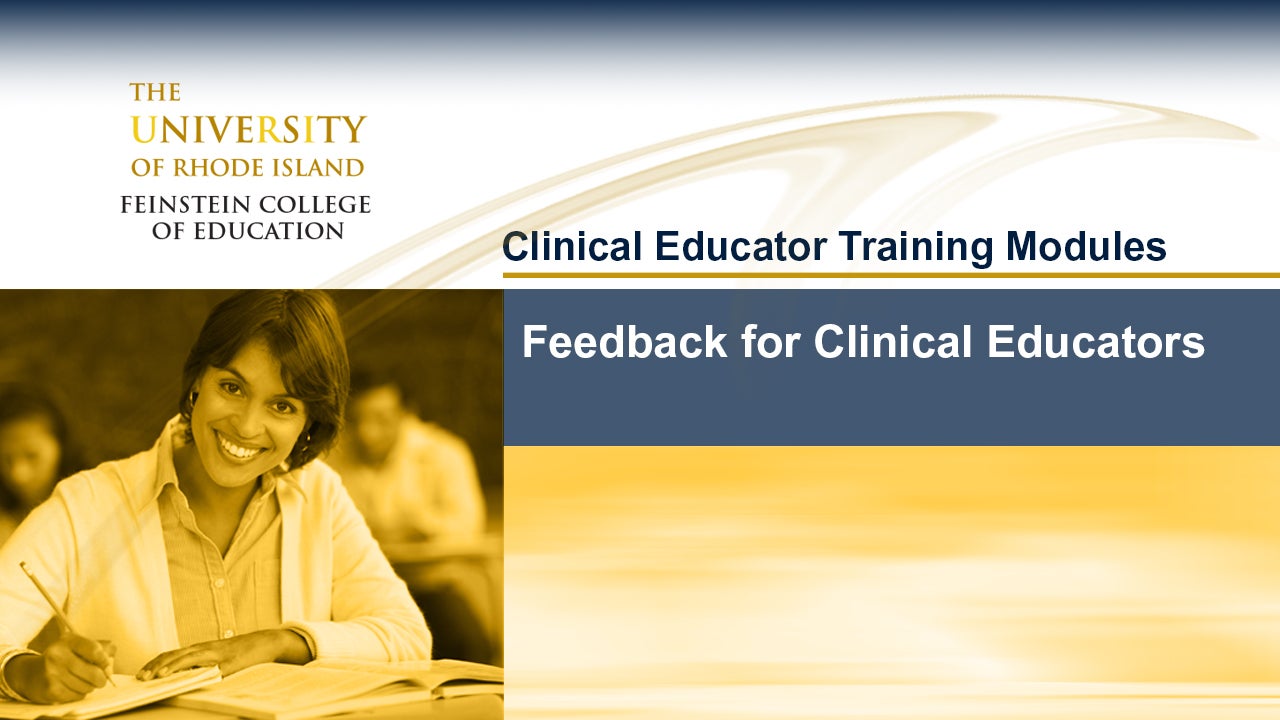 THE UNIVERSITY OF RHODE ISLAND
FEINSTEIN COLLEGE OF EDUCATION

Clinical Educator Training Modules

Feedback for Clinical Educators